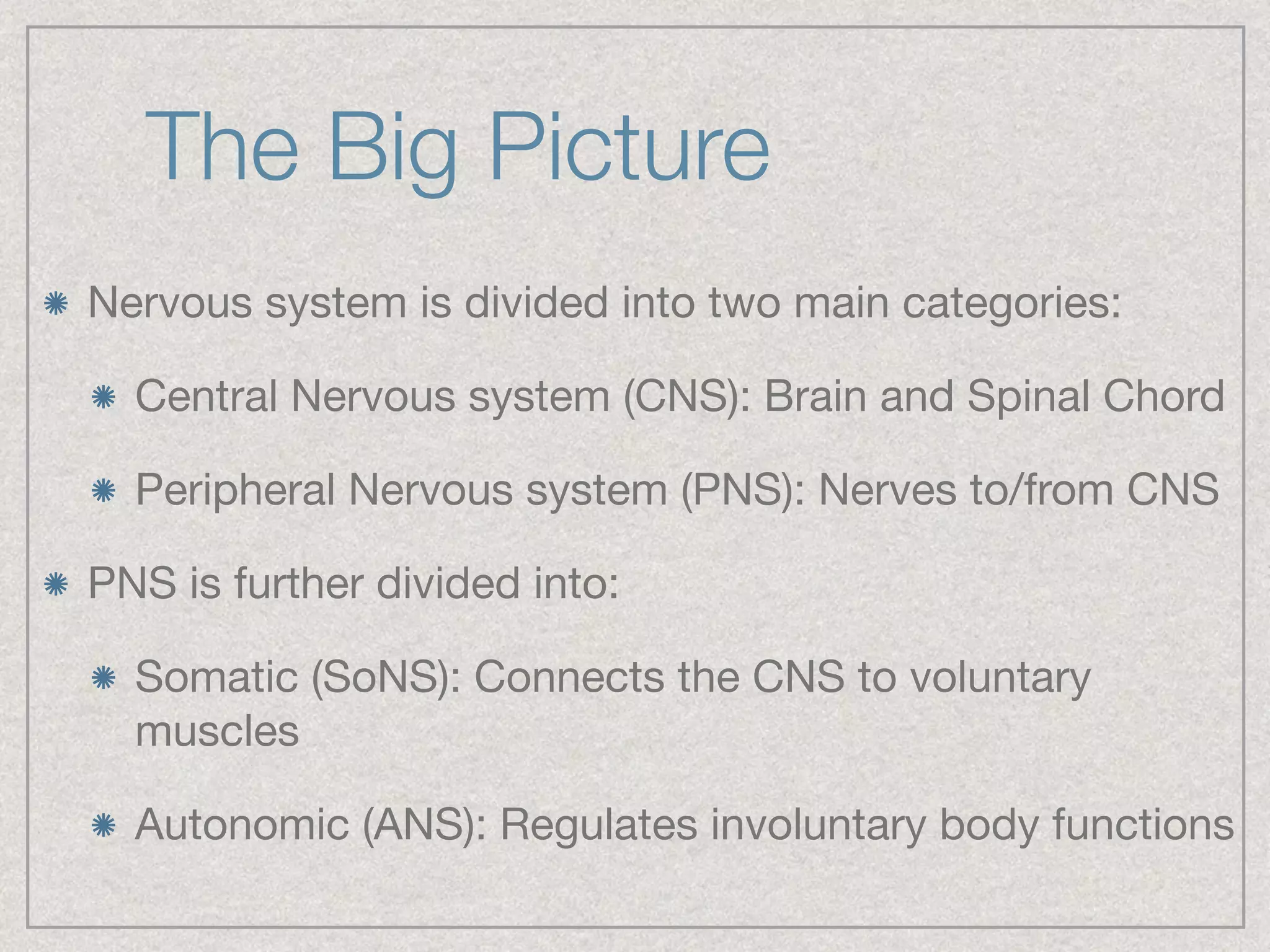 The Big Picture

Nervous system is divided into two main categories:

Central Nervous system (CNS): Brain and Spinal Chord

Peripheral Nervous system (PNS): Nerves to/from CNS

PNS is further divided into:

Somatic (SoNS): Connects the CNS to voluntary muscles

Autonomic (ANS): Regulates involuntary body functions